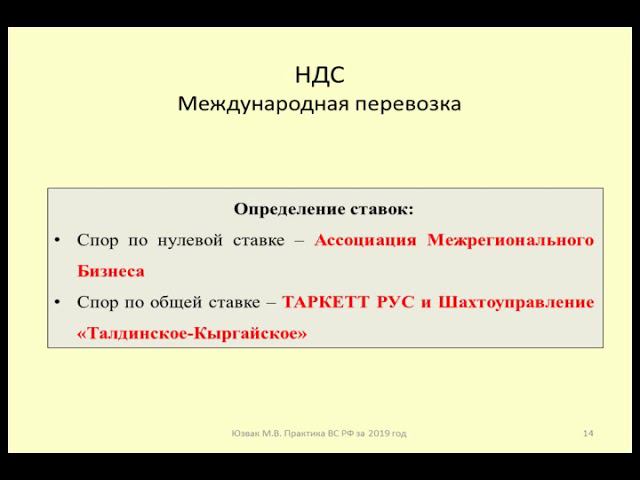 НДС
Международная перевозка

Определение ставок:

• Спор по нулевой ставке – Ассоциация Межрегионального Бизнеса

• Спор по общей ставке – ТАРКЕТТ РУС и Шахтоуправление «Талдинское-Кыргайское»

Юзвак М.В. Практика ВС РФ за 2019 год

14